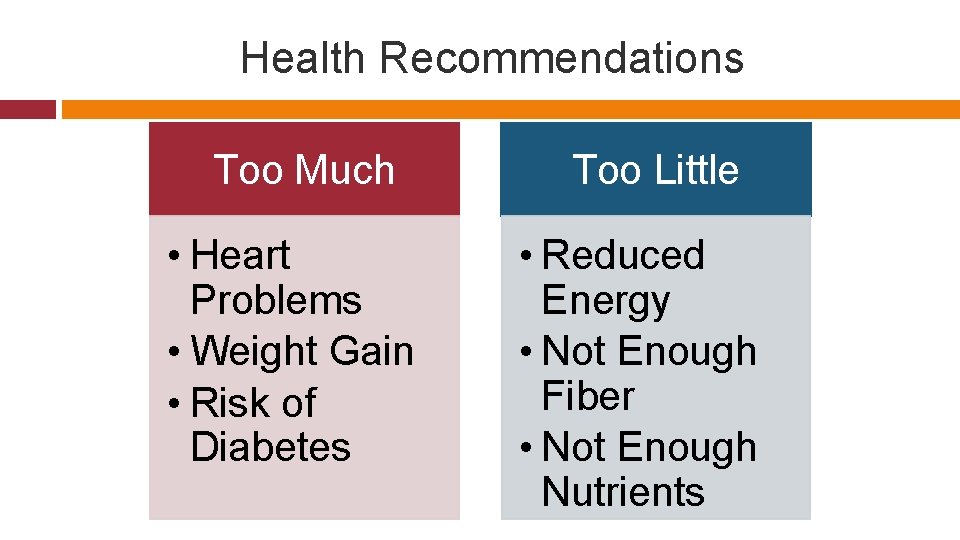 Health Recommendations

Too Much

• Heart Problems
• Weight Gain
• Risk of Diabetes

Too Little

• Reduced Energy
• Not Enough Fiber
• Not Enough Nutrients